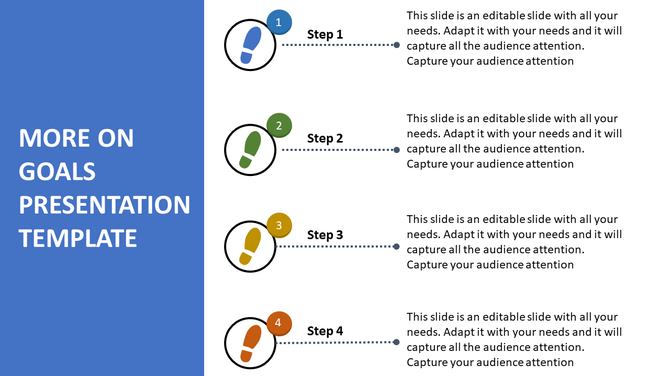 MORE ON GOALS PRESENTATION TEMPLATE

1
Step 1
This slide is an editable slide with all your needs. Adapt it with your needs and it will capture all the audience attention. Capture your audience attention

2
Step 2
This slide is an editable slide with all your needs. Adapt it with your needs and it will capture all the audience attention. Capture your audience attention

3
Step 3
This slide is an editable slide with all your needs. Adapt it with your needs and it will capture all the audience attention. Capture your audience attention

4
Step 4
This slide is an editable slide with all your needs. Adapt it with your needs and it will capture all the audience attention. Capture your audience attention